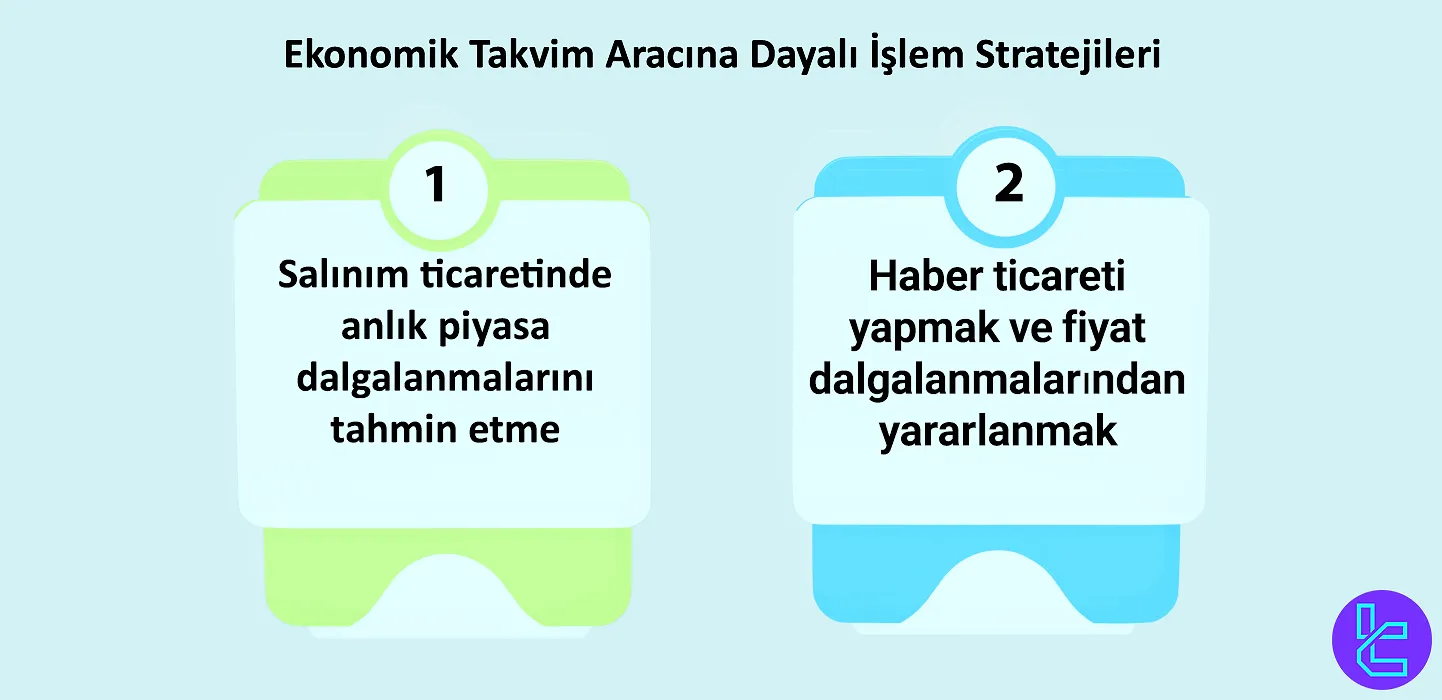 Ekonomik Takvim Aracına Dayalı İşlem Stratejileri

1

Salınım ticaretinde anlık piyasa dalgalanmalarını tahmin etme

2

Haber ticareti yapmak ve fiyat dalgalanmalarından yararlanmak